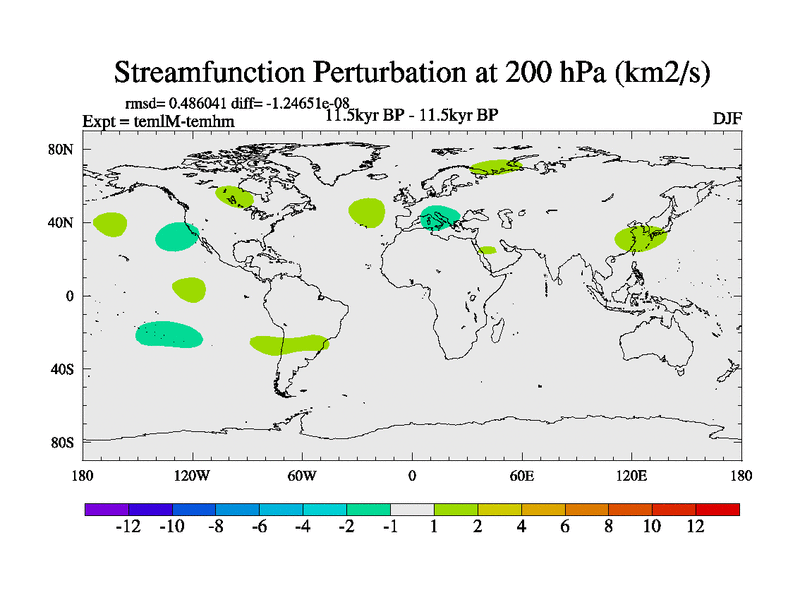 Streamfunction Perturbation at 200 hPa (km2/s)

rmsd= 0.486041 diff= -1.24651e-08

Expt = temlM-temhm

11.5kyr BP - 11.5kyr BP

DJF

80N

40N

0

40S

80S

180

120W

60W

0

60E

120E

180

-12 -10 -8 -6 -4 -2 -1 1 2 4 6 8 10 12